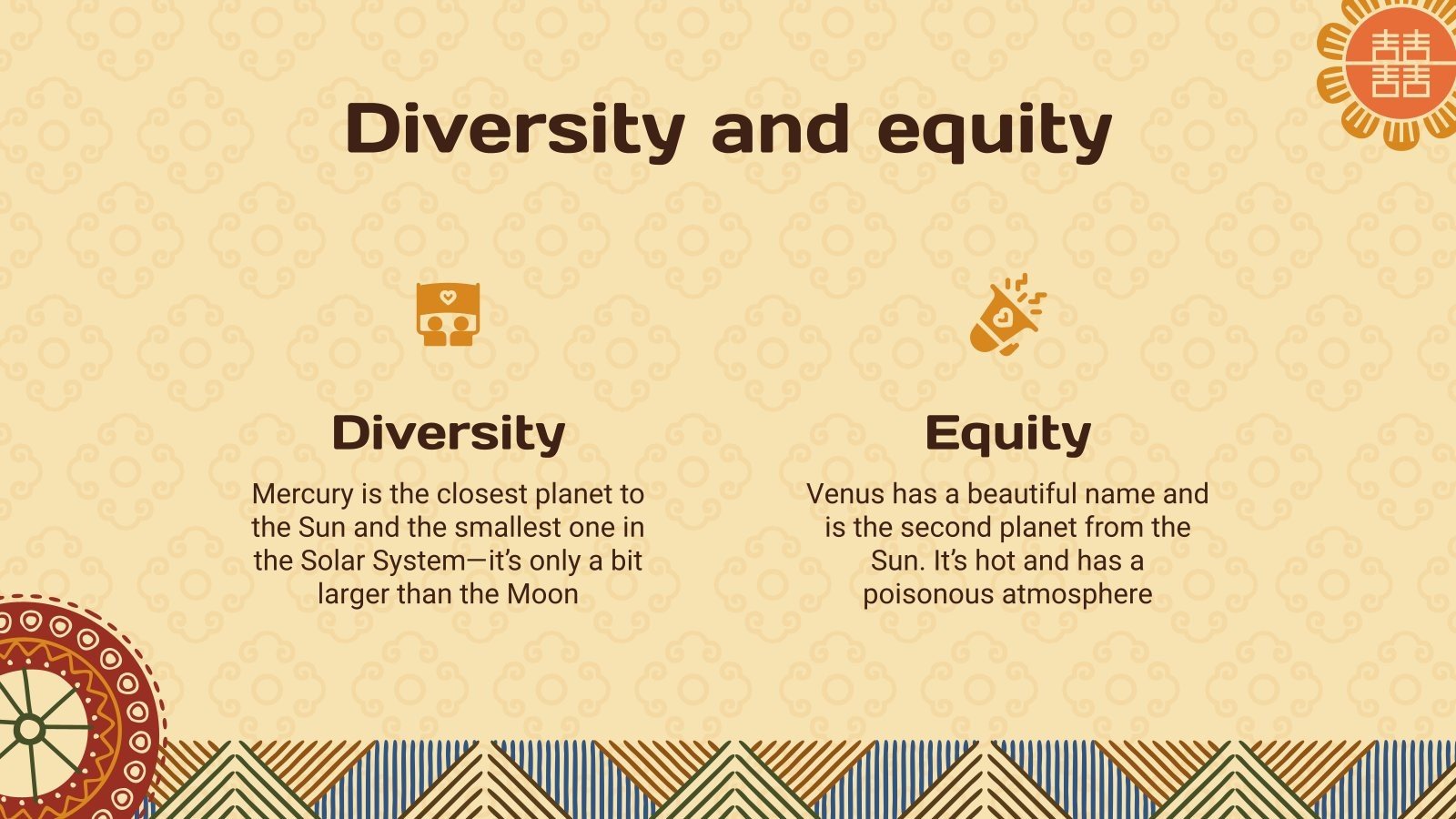 囍

Diversity and equity

Diversity

Mercury is the closest planet to the Sun and the smallest one in the Solar System—it's only a bit larger than the Moon

Equity

Venus has a beautiful name and is the second planet from the Sun. It's hot and has a poisonous atmosphere